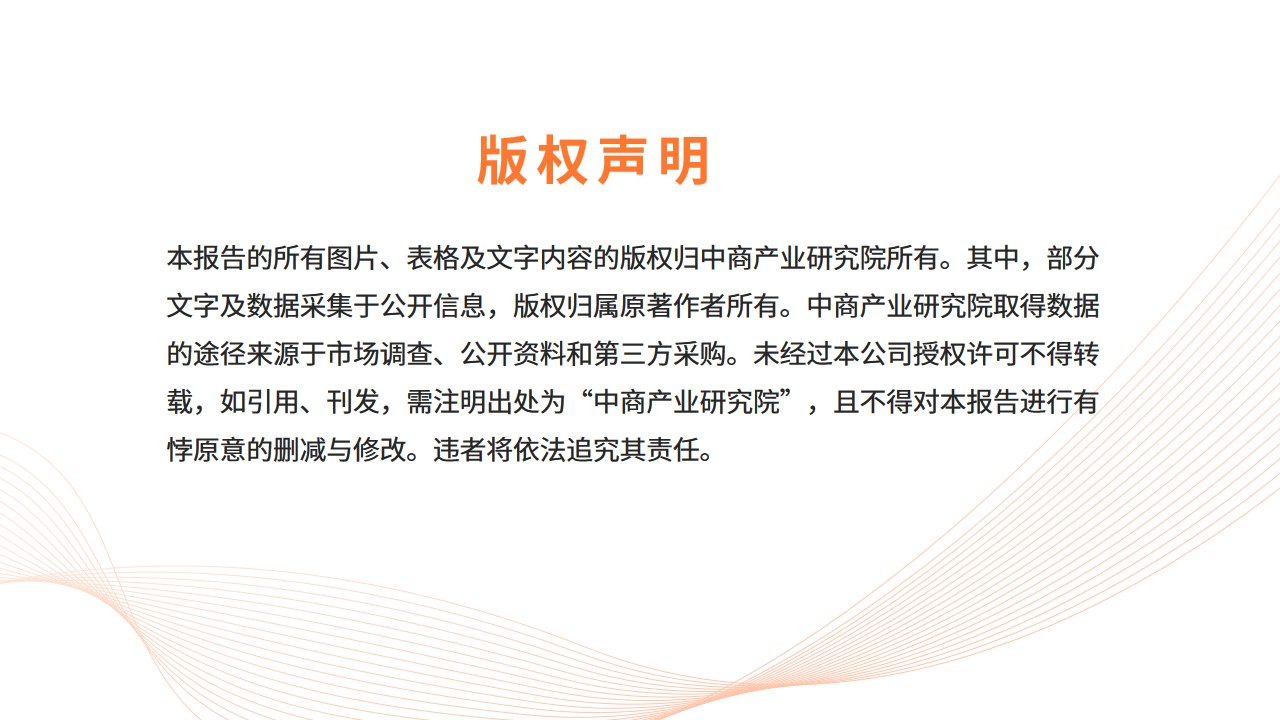 版权声明

本报告的所有图片、表格及文字内容的版权归中商产业研究院所有。其中，部分文字及数据采集于公开信息，版权归属原著作者所有。中商产业研究院取得数据的途径来源于市场调查、公开资料和第三方采购。未经过本公司授权许可不得转载，如引用、刊发，需注明出处为“中商产业研究院”，且不得对本报告进行有悖原意的删减与修改。违者将依法追究其责任。